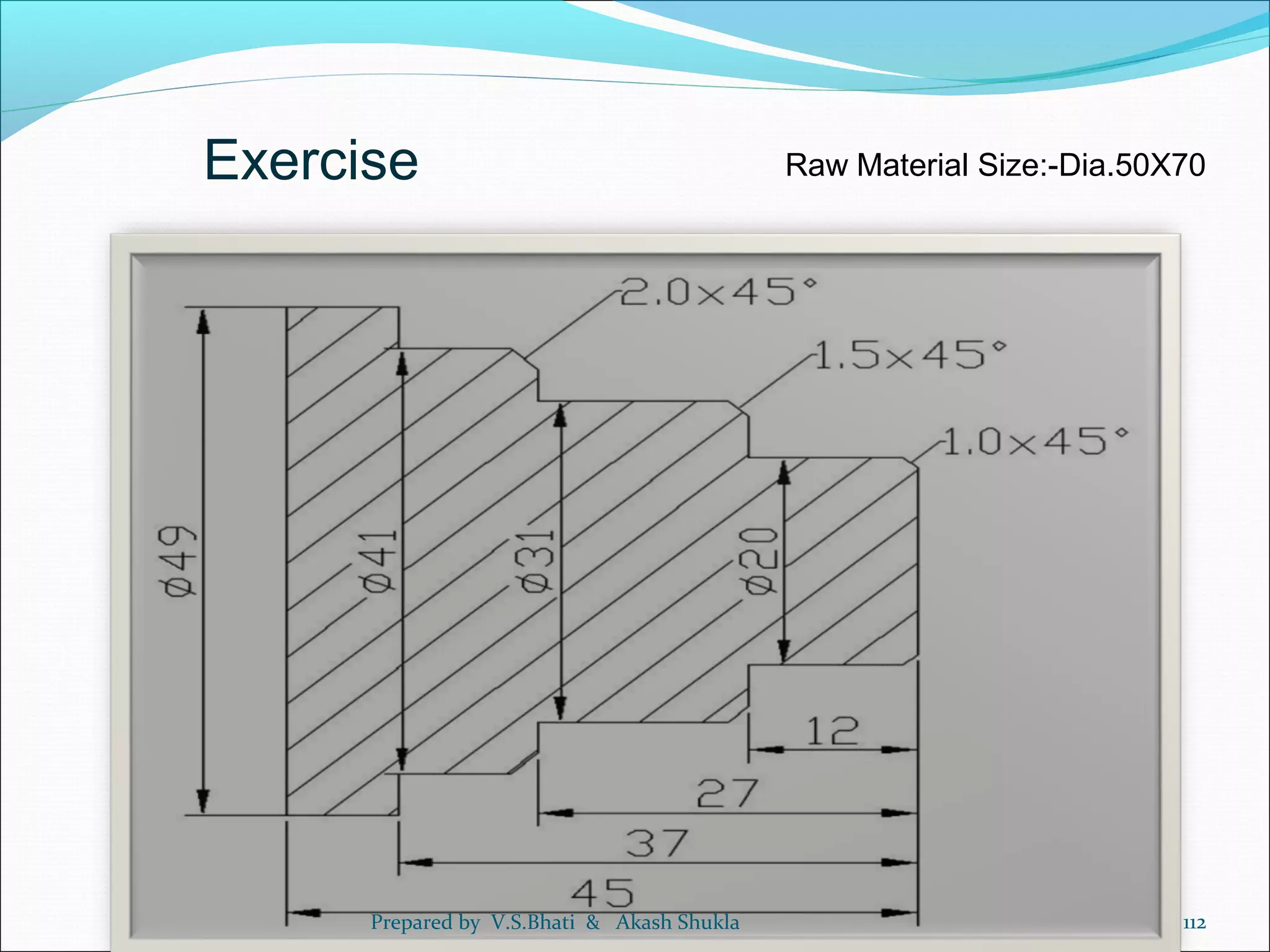 Exercise

Raw Material Size:-Dia.50X70

2.0×45°

1.5×45°

1.0×45°

ø49

ø41

ø31

ø20

12

27

37

45

Prepared by V.S.Bhati & Akash Shukla

112